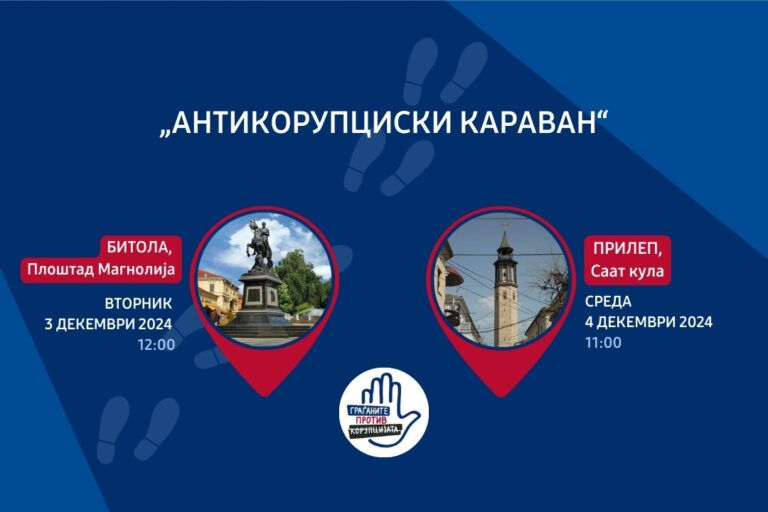 „АНТИКОРУПЦИСКИ КАРАВАН“

БИТОЛА,
Плоштад Магнолија

ВТОРНИК
3 ДЕКЕМВРИ 2024
12:00

ПРИЛЕП,
Саат кула

СРЕДА
4 ДЕКЕМВРИ 2024
11:00

ГРАЃАНИТЕ
ПРОТИВ
КОРУПЦИЈАТА